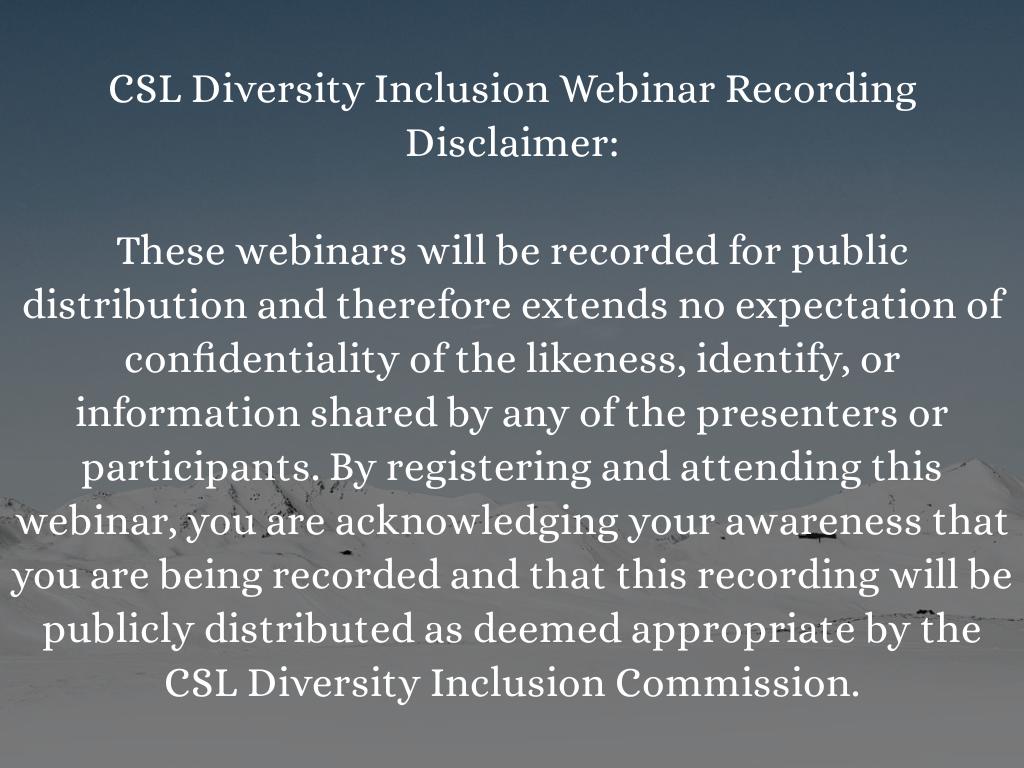 CSL Diversity Inclusion Webinar Recording Disclaimer:

These webinars will be recorded for public distribution and therefore extends no expectation of confidentiality of the likeness, identify, or information shared by any of the presenters or participants. By registering and attending this webinar, you are acknowledging your awareness that you are being recorded and that this recording will be publicly distributed as deemed appropriate by the CSL Diversity Inclusion Commission.